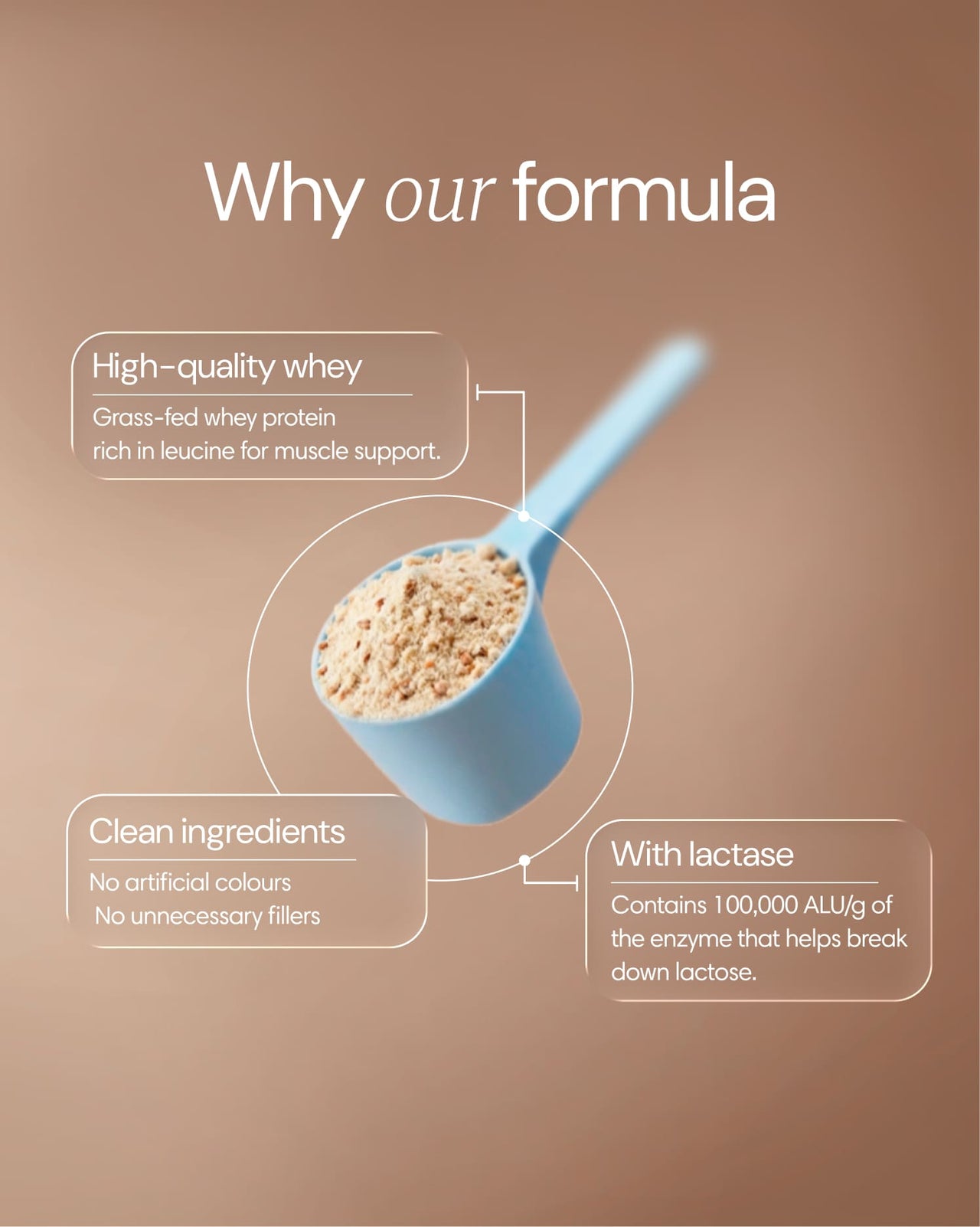 Why our formula

High-quality whey

Grass-fed whey protein rich in leucine for muscle support.

Clean ingredients

No artificial colours
No unnecessary fillers

With lactase

Contains 100,000 ALU/g of the enzyme that helps break down lactose.